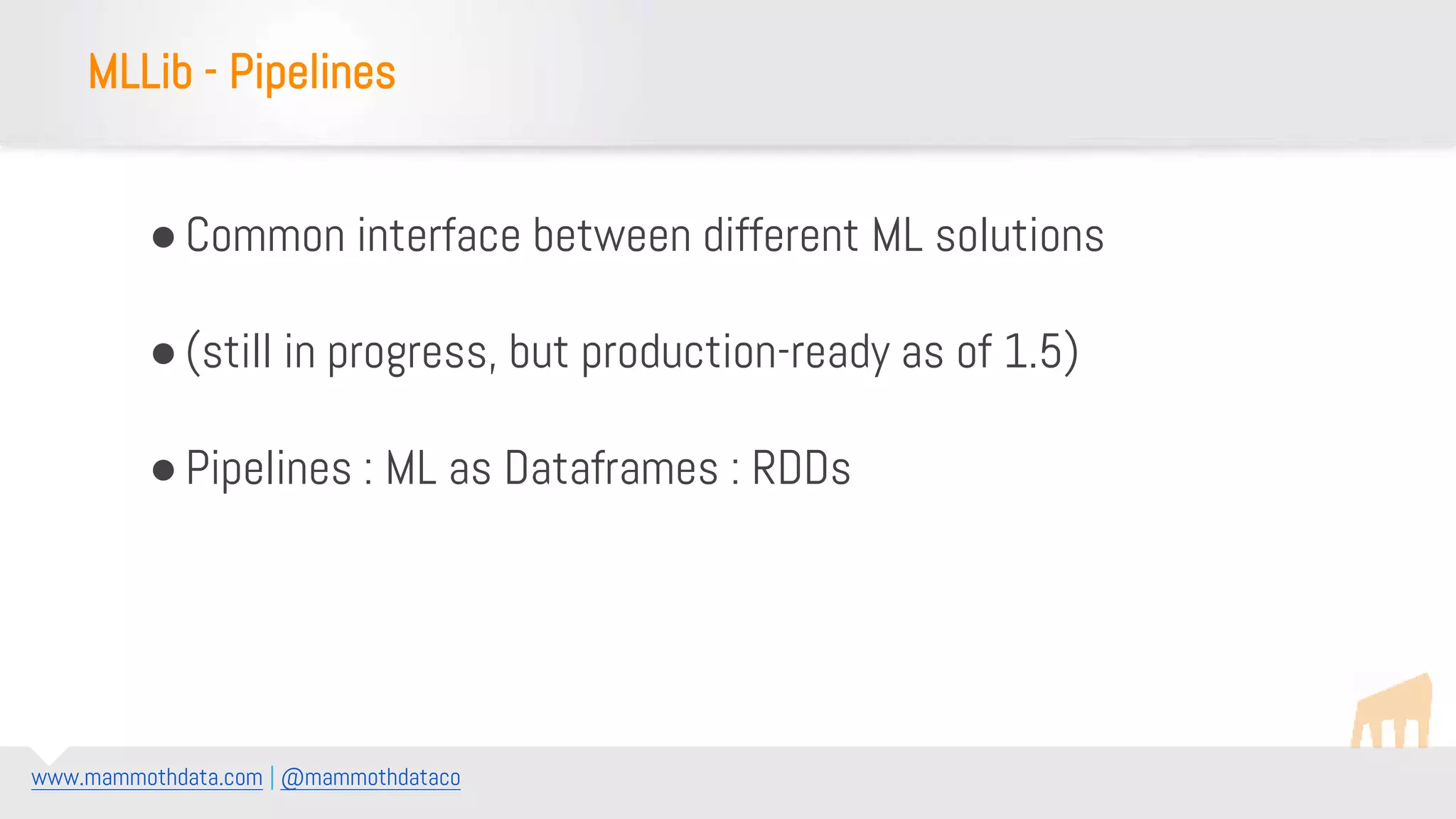 MLLib - Pipelines

● Common interface between different ML solutions

● (still in progress, but production-ready as of 1.5)

● Pipelines : ML as Dataframes : RDDs

www.mammothdata.com | @mammothdataco